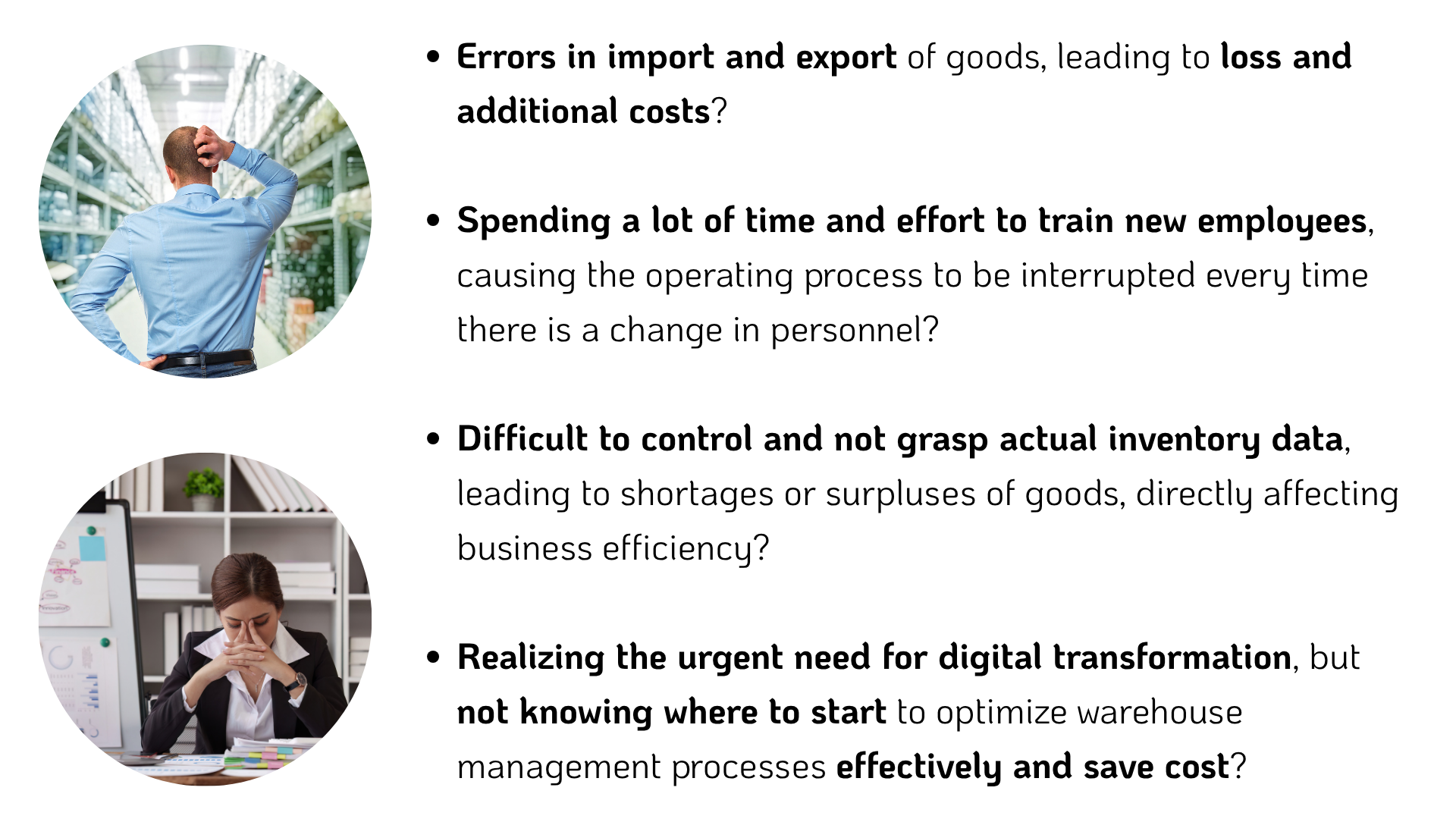 • Errors in import and export of goods, leading to loss and additional costs?

• Spending a lot of time and effort to train new employees, causing the operating process to be interrupted every time there is a change in personnel?

• Difficult to control and not grasp actual inventory data, leading to shortages or surpluses of goods, directly affecting business efficiency?

• Realizing the urgent need for digital transformation, but not knowing where to start to optimize warehouse management processes effectively and save cost?